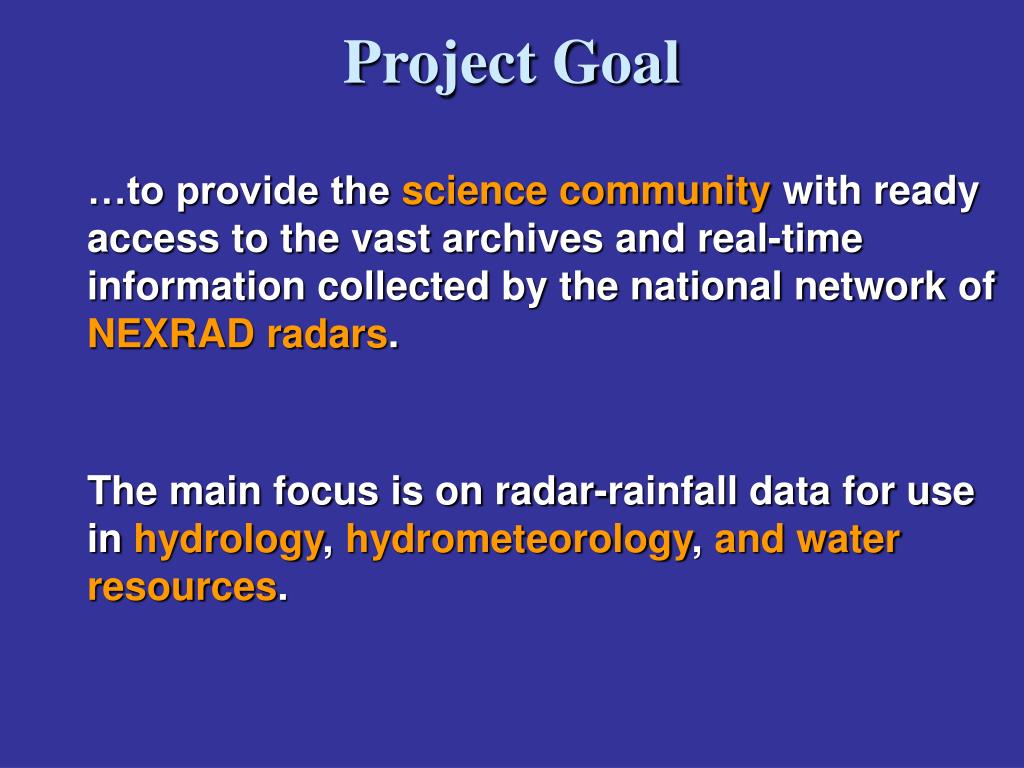 Project Goal

…to provide the science community with ready access to the vast archives and real-time information collected by the national network of NEXRAD radars.

The main focus is on radar-rainfall data for use in hydrology, hydrometeorology, and water resources.